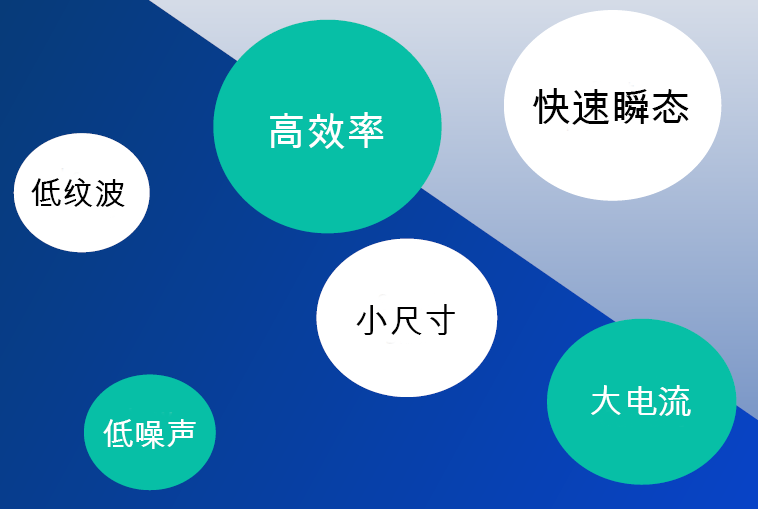 高效率

快速瞬态

低纹波

小尺寸

大电流

低噪声